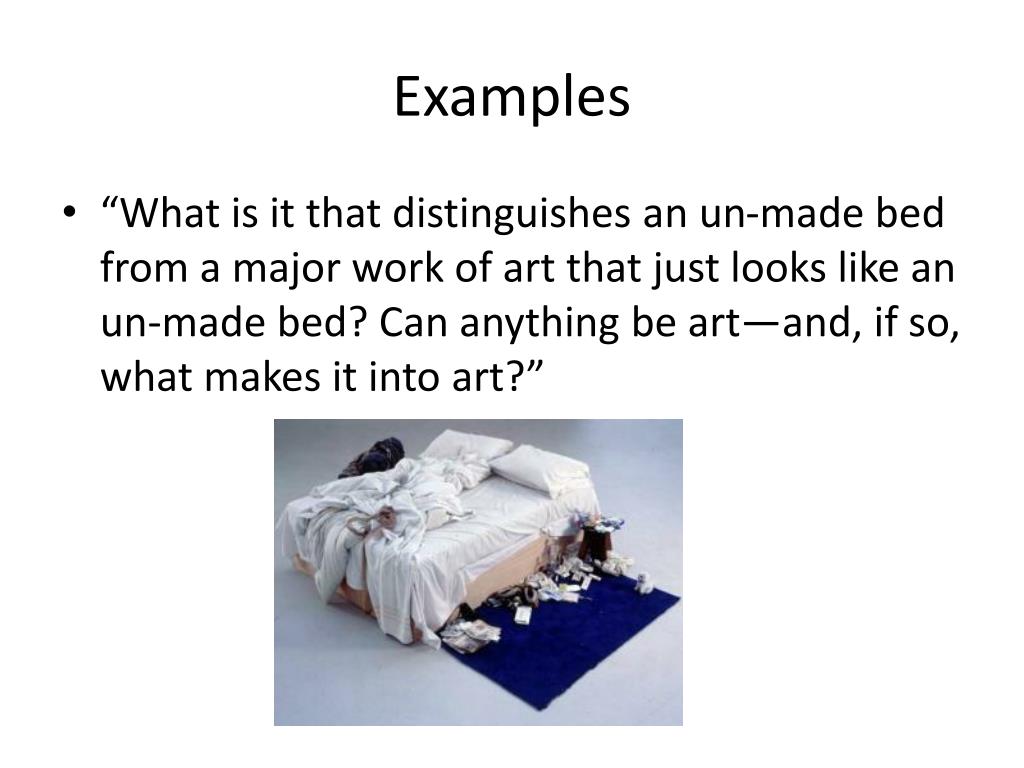 Examples

• “What is it that distinguishes an un-made bed from a major work of art that just looks like an un-made bed? Can anything be art—and, if so, what makes it into art?”